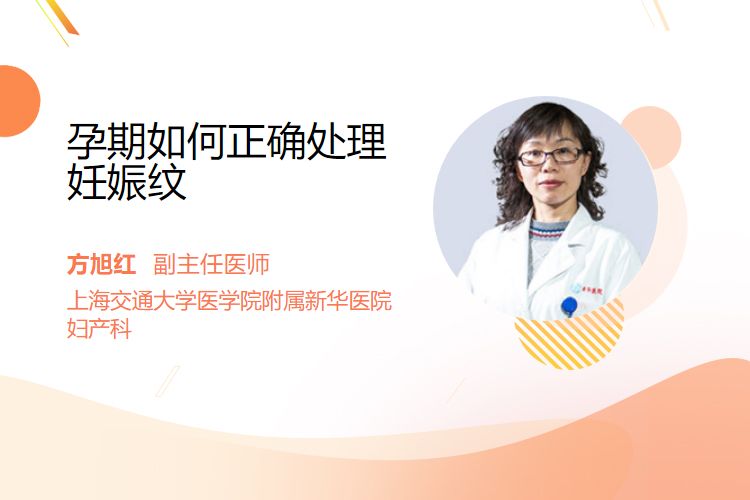 孕期如何正确处理妊娠纹

方旭红 副主任医师
上海交通大学医学院附属新华医院妇产科